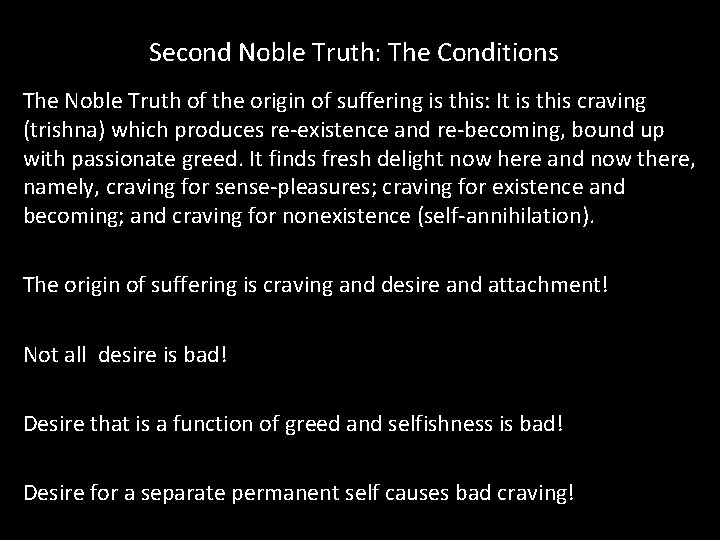 Second Noble Truth: The Conditions

The Noble Truth of the origin of suffering is this: It is this craving (trishna) which produces re-existence and re-becoming, bound up with passionate greed. It finds fresh delight now here and now there, namely, craving for sense-pleasures; craving for existence and becoming; and craving for nonexistence (self-annihilation).

The origin of suffering is craving and desire and attachment!

Not all desire is bad!

Desire that is a function of greed and selfishness is bad!

Desire for a separate permanent self causes bad craving!